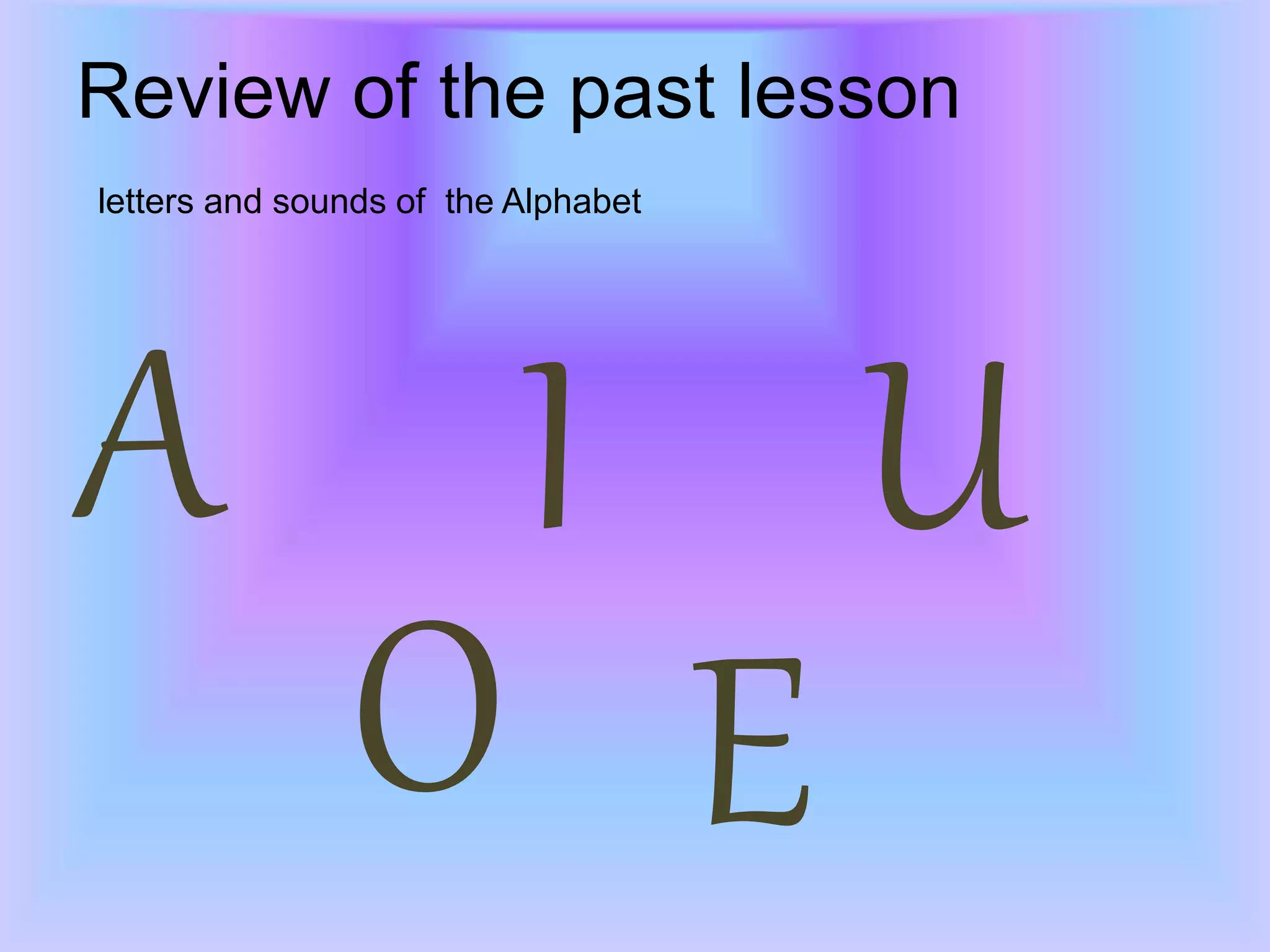 Review of the past lesson

letters and sounds of the Alphabet

A I U

O E